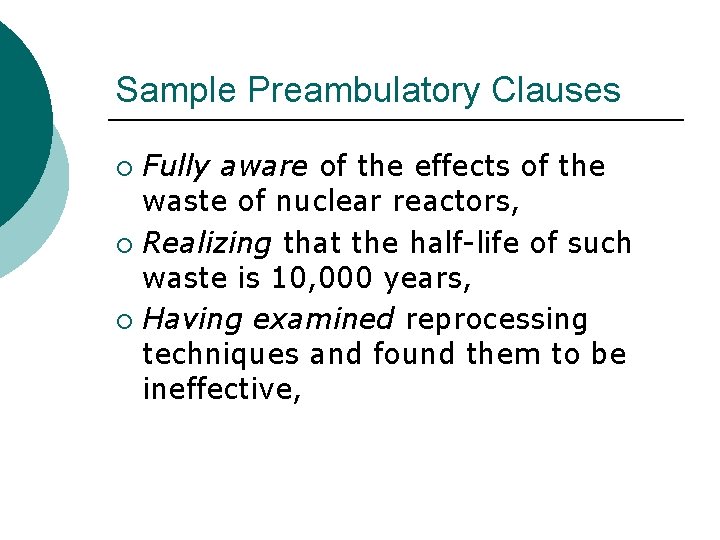 Sample Preambulatory Clauses

○ Fully aware of the effects of the waste of nuclear reactors,

○ Realizing that the half-life of such waste is 10,000 years,

○ Having examined reprocessing techniques and found them to be ineffective,